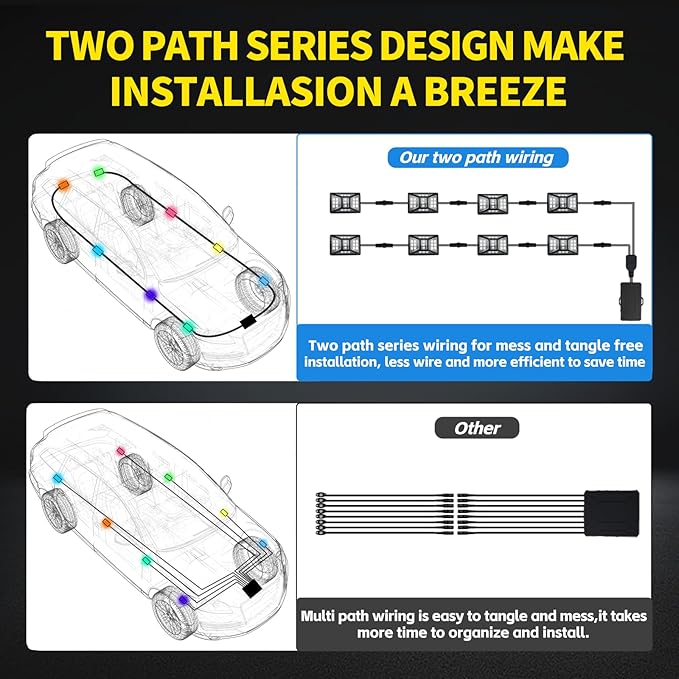 TWO PATH SERIES DESIGN MAKE INSTALLASION A BREEZE

Our two path wiring

Two path series wiring for mess and tangle free installation, less wire and more efficient to save time

Other

Multi path wiring is easy to tangle and mess,it takes more time to organize and install.